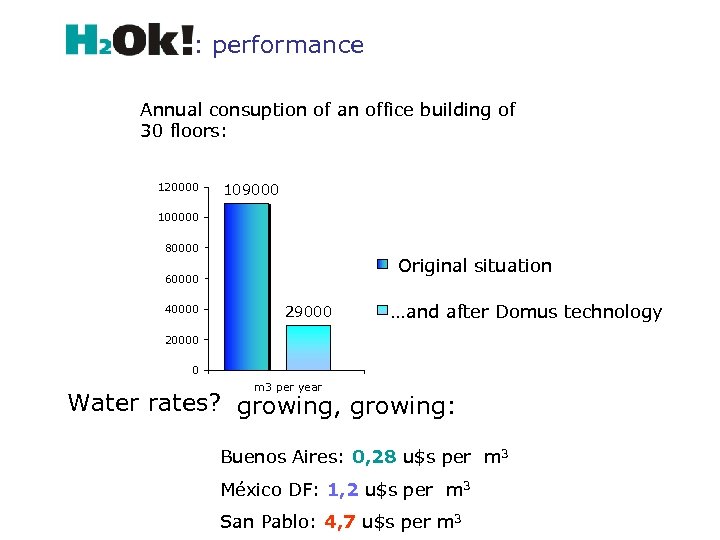 $H_2Ok!$: performance

Annual consuption of an office building of 30 floors:

120000
100000
80000
60000
40000
20000
0

109000

29000

m3 per year

Original situation

...and after Domus technology

Water rates? growing, growing:

Buenos Aires: 0,28 u$s per $m^3$

México DF: 1,2 u$s per $m^3$

San Pablo: 4,7 u$s per $m^3$